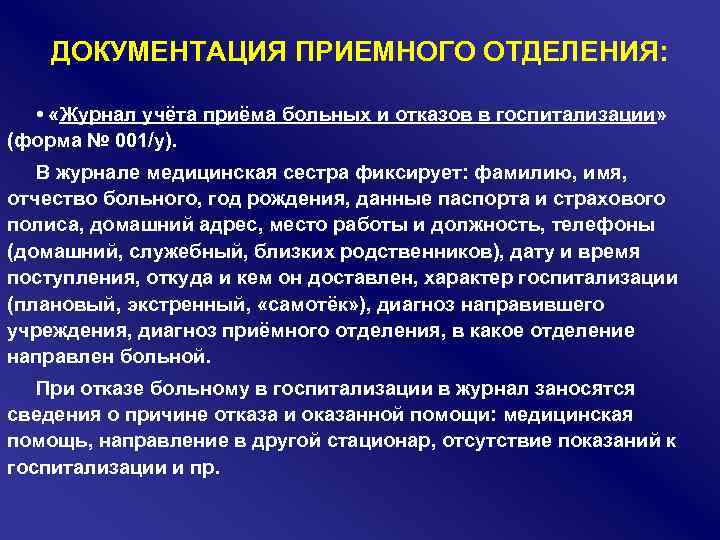 ДОКУМЕНТАЦИЯ ПРИЕМНОГО ОТДЕЛЕНИЯ:

• «Журнал учёта приёма больных и отказов в госпитализации» (форма № 001/у).

В журнале медицинская сестра фиксирует: фамилию, имя, отчество больного, год рождения, данные паспорта и страхового полиса, домашний адрес, место работы и должность, телефоны (домашний, служебный, близких родственников), дату и время поступления, откуда и кем он доставлен, характер госпитализации (плановый, экстренный, «самотёк»), диагноз направившего учреждения, диагноз приёмного отделения, в какое отделение направлен больной.

При отказе больному в госпитализации в журнал заносятся сведения о причине отказа и оказанной помощи: медицинская помощь, направление в другой стационар, отсутствие показаний к госпитализации и пр.